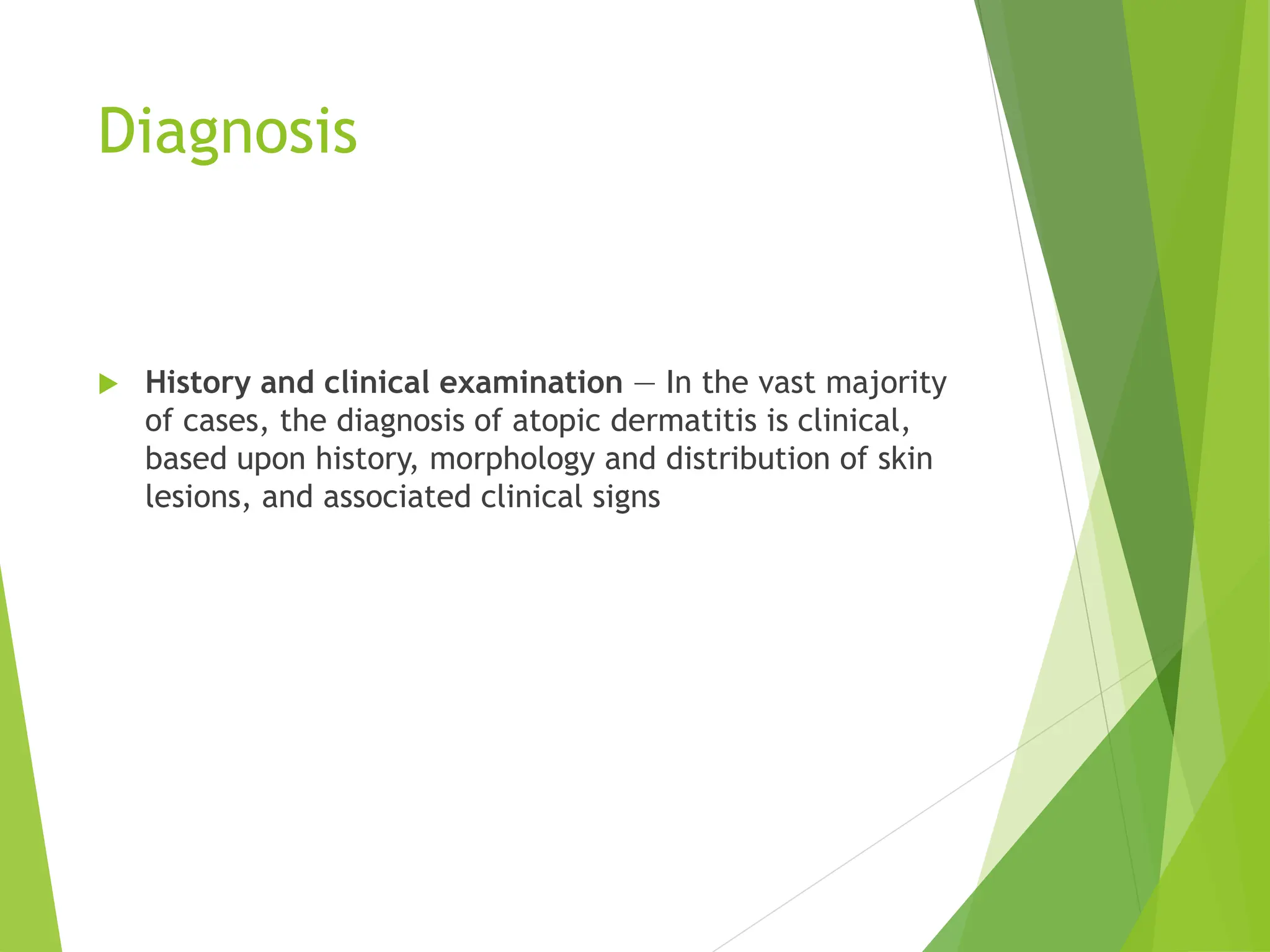 Diagnosis

History and clinical examination — In the vast majority of cases, the diagnosis of atopic dermatitis is clinical, based upon history, morphology and distribution of skin lesions, and associated clinical signs